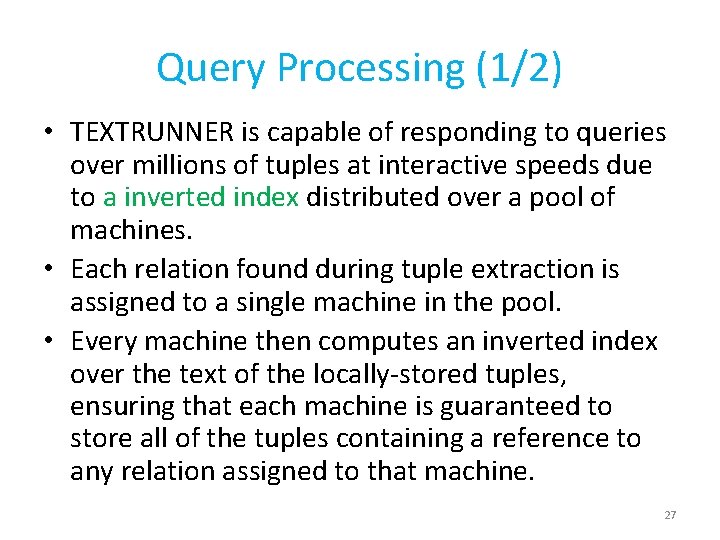 Query Processing (1/2)

• TEXTRUNNER is capable of responding to queries over millions of tuples at interactive speeds due to a inverted index distributed over a pool of machines.
• Each relation found during tuple extraction is assigned to a single machine in the pool.
• Every machine then computes an inverted index over the text of the locally-stored tuples, ensuring that each machine is guaranteed to store all of the tuples containing a reference to any relation assigned to that machine.

27